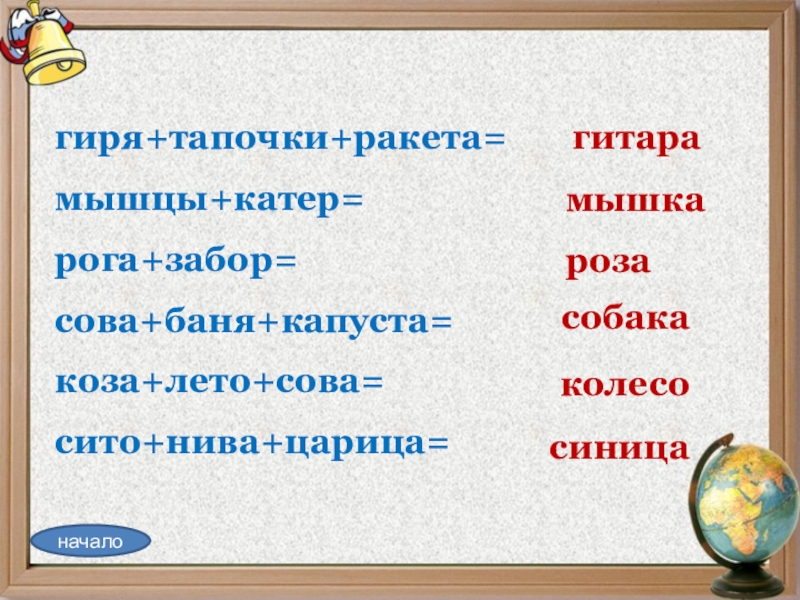 гиря+тапочки+ракета= гитара

мышцы+катер= мышка

рога+забор= роза

сова+баня+капуста= собака

коза+лето+сова= колесо

сито+нива+царица= синица

начало